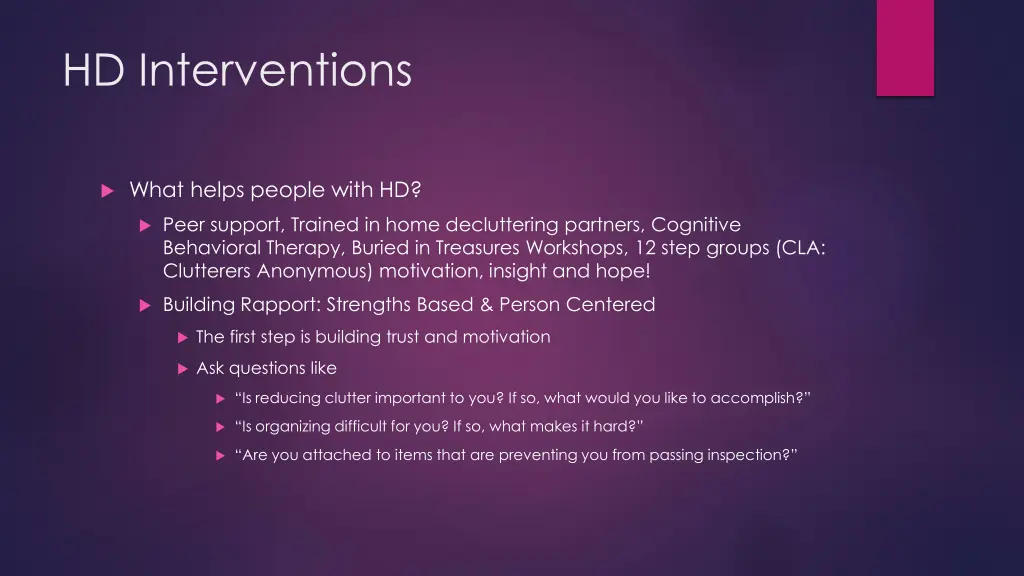 HD Interventions

What helps people with HD?

Peer support, Trained in home decluttering partners, Cognitive Behavioral Therapy, Buried in Treasures Workshops, 12 step groups (CLA: Clutterers Anonymous) motivation, insight and hope!

Building Rapport: Strengths Based & Person Centered

The first step is building trust and motivation

Ask questions like

“Is reducing clutter important to you? If so, what would you like to accomplish?”

“Is organizing difficult for you? If so, what makes it hard?”

“Are you attached to items that are preventing you from passing inspection?”